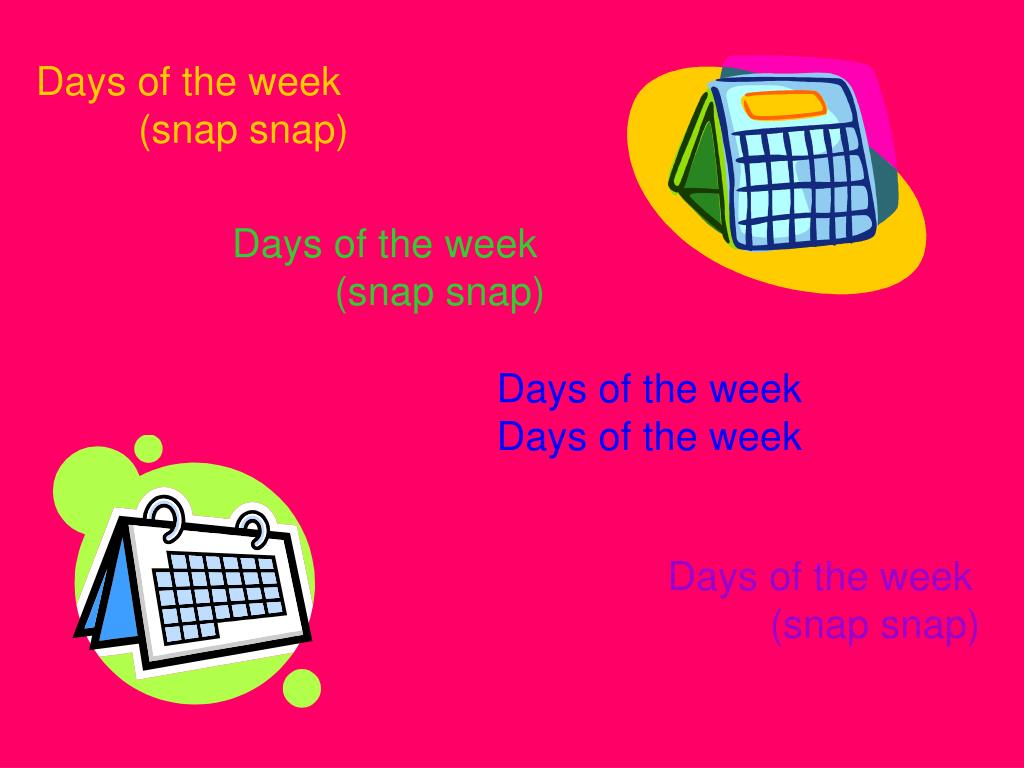 Days of the week
(snap snap)

Days of the week
(snap snap)

Days of the week
Days of the week

Days of the week
(snap snap)